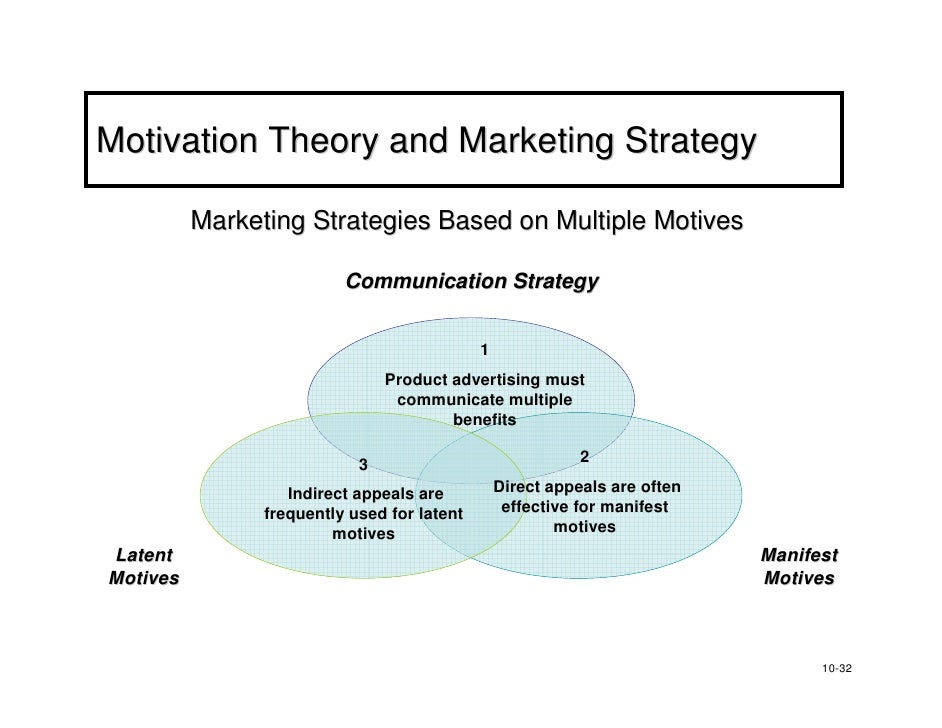 Motivation Theory and Marketing Strategy

Marketing Strategies Based on Multiple Motives

Communication Strategy

1

Product advertising must communicate multiple benefits

3

Indirect appeals are frequently used for latent motives

2

Direct appeals are often effective for manifest motives

Latent Motives

Manifest Motives

10-32